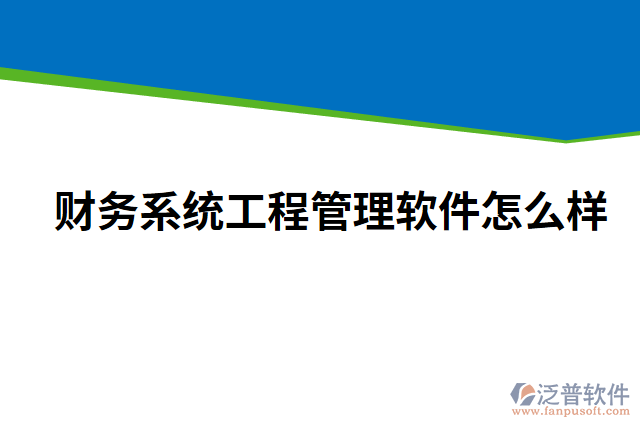 财务系统工程管理软件怎么样

泛普软件
www.fanpusoft.com